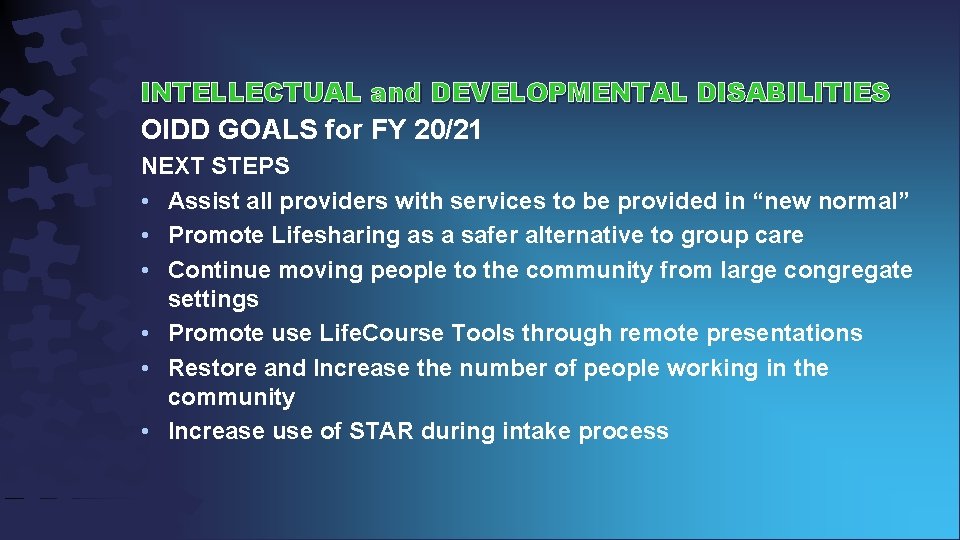 INTELLECTUAL and DEVELOPMENTAL DISABILITIES
OIDD GOALS for FY 20/21

NEXT STEPS
• Assist all providers with services to be provided in “new normal”
• Promote Lifesharing as a safer alternative to group care
• Continue moving people to the community from large congregate settings
• Promote use LifeCourse Tools through remote presentations
• Restore and Increase the number of people working in the community
• Increase use of STAR during intake process